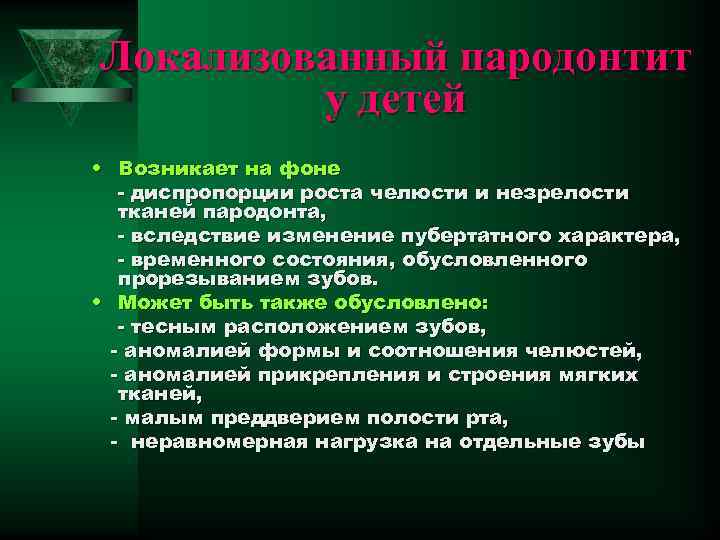 Локализованный пародонтит у детей

• Возникает на фоне
- диспропорции роста челюсти и незрелости тканей пародонта,
- вследствие изменение пубертатного характера,
- временного состояния, обусловленного прорезыванием зубов.
• Может быть также обусловлено:
- тесным расположением зубов,
- аномалией формы и соотношения челюстей,
- аномалией прикрепления и строения мягких тканей,
- малым преддверием полости рта,
- неравномерная нагрузка на отдельные зубы